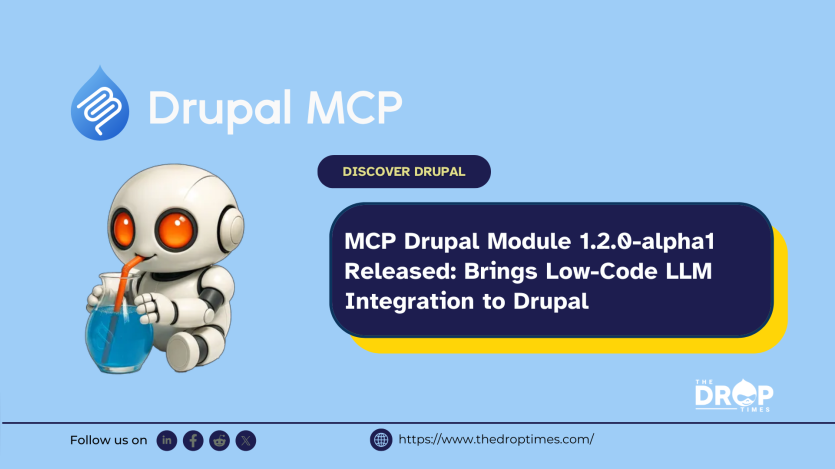 Drupal MCP

DISCOVER DRUPAL

MCP Drupal Module 1.2.0-alpha1 Released: Brings Low-Code LLM Integration to Drupal

THE DROP TIMES

Follow us on

https://www.thedroptimes.com/